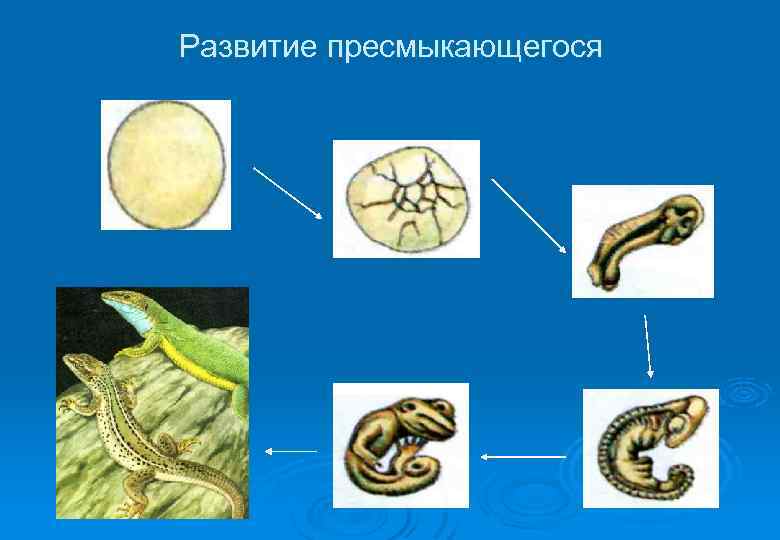 Развитие пресмыкающегося